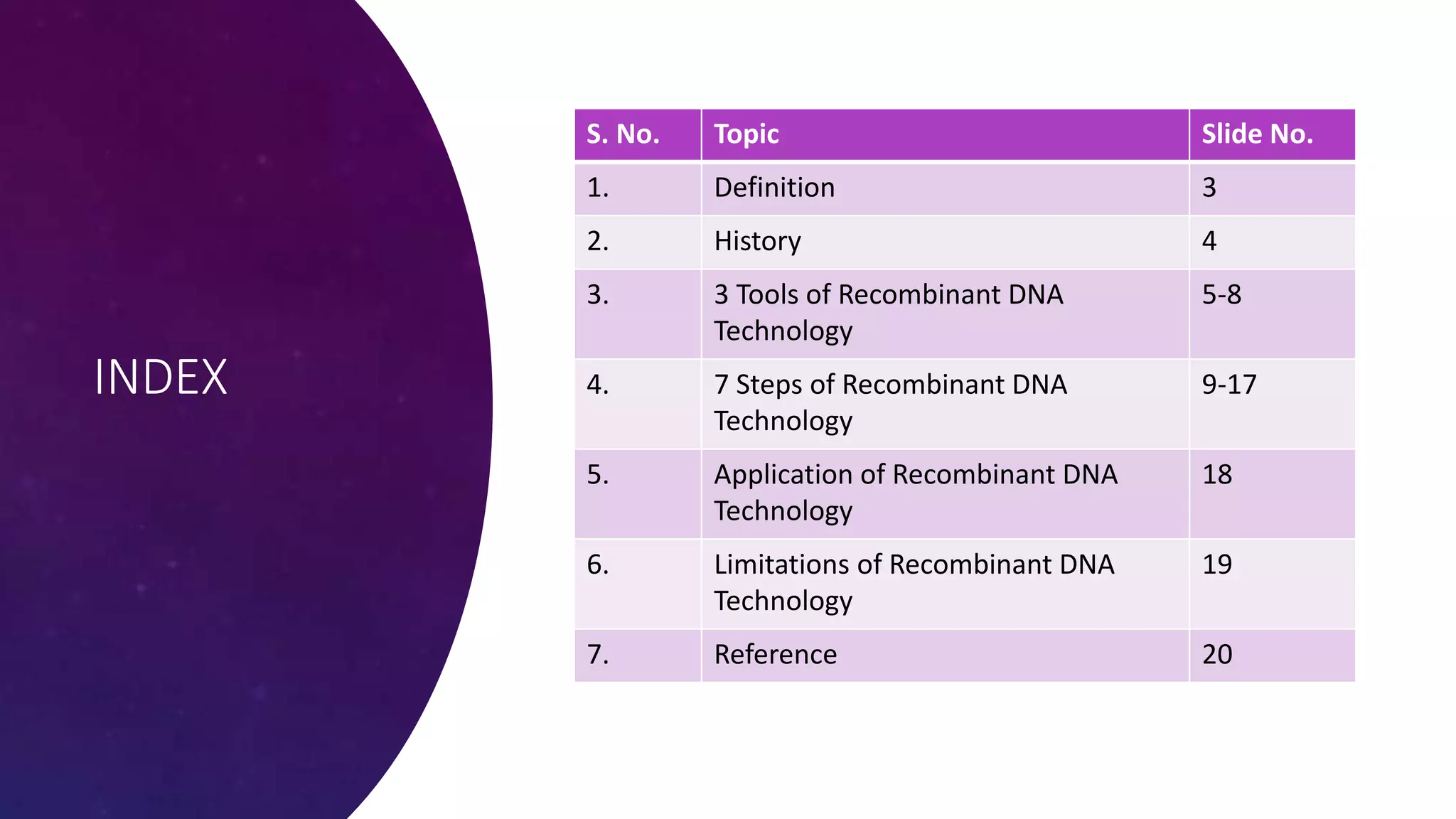 INDEX

| S. No. | Topic | Slide No. |
|---|---|---|
| 1. | Definition | 3 |
| 2. | History | 4 |
| 3. | 3 Tools of Recombinant DNA Technology | 5-8 |
| 4. | 7 Steps of Recombinant DNA Technology | 9-17 |
| 5. | Application of Recombinant DNA Technology | 18 |
| 6. | Limitations of Recombinant DNA Technology | 19 |
| 7. | Reference | 20 |